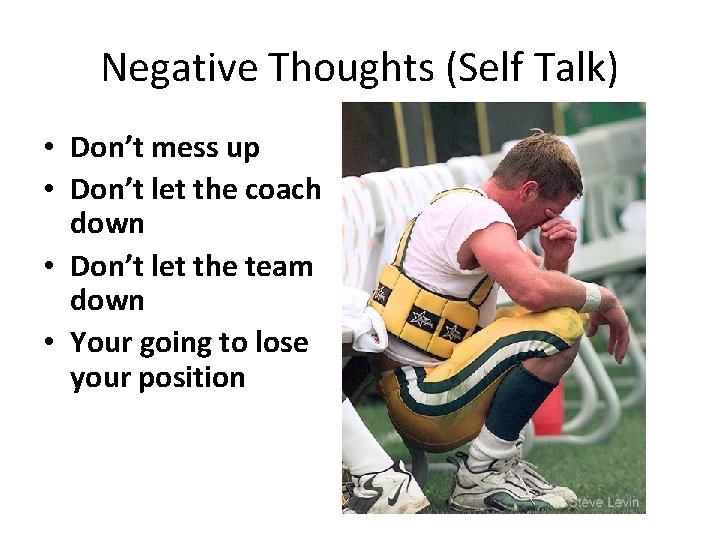 Negative Thoughts (Self Talk)

• Don't mess up
• Don't let the coach down
• Don't let the team down
• Your going to lose your position

Steve Levin